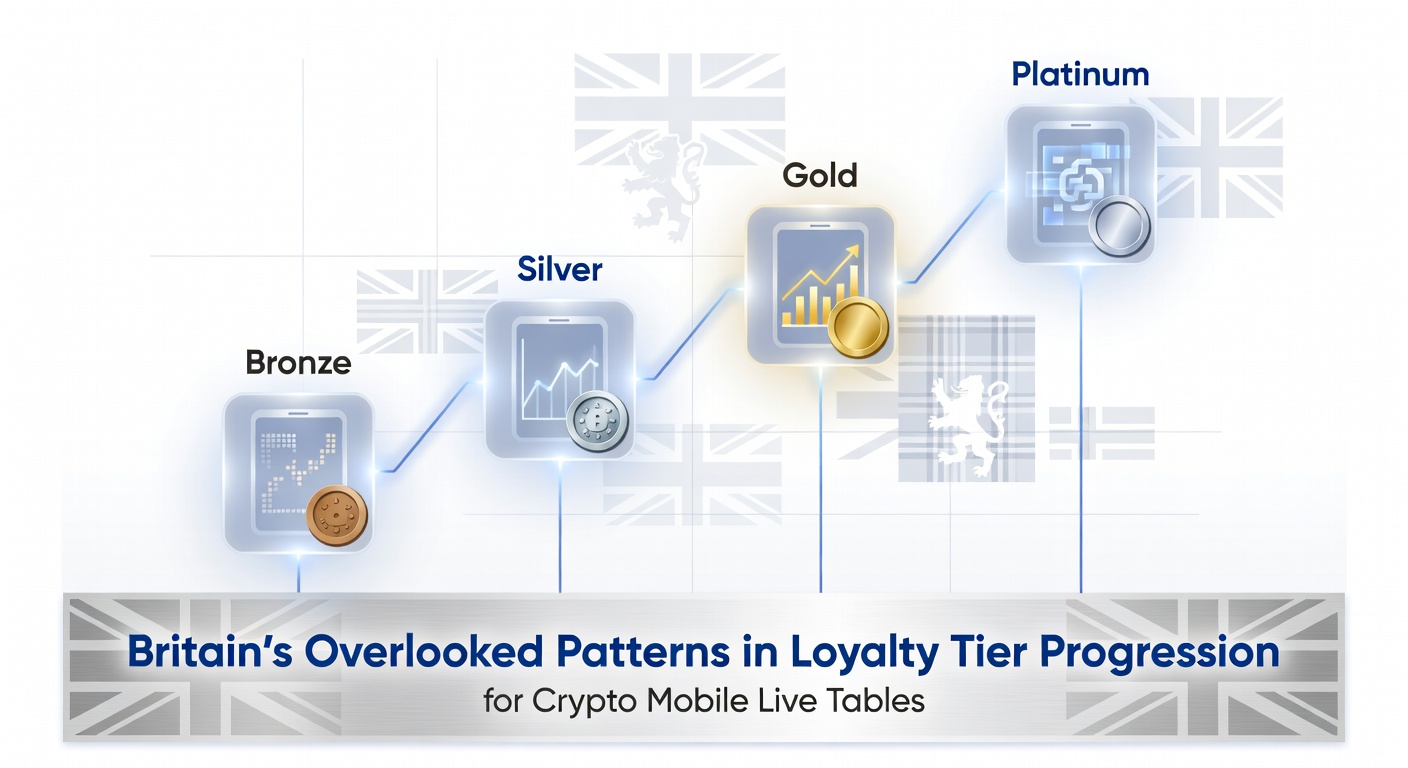 Bronze

Silver

Gold

Platinum

Britain's Overlooked Patterns in Loyalty Tier Progression
for Crypto Mobile Live Tables